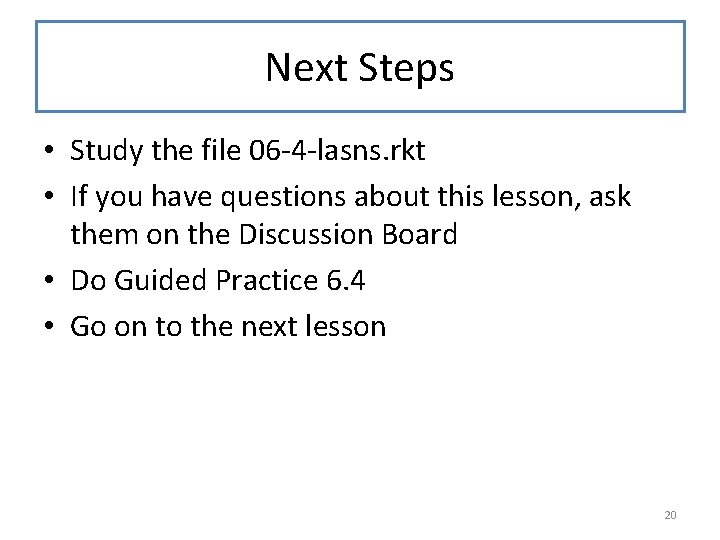 Next Steps

• Study the file 06-4-lasns.rkt
• If you have questions about this lesson, ask them on the Discussion Board
• Do Guided Practice 6.4
• Go on to the next lesson

20